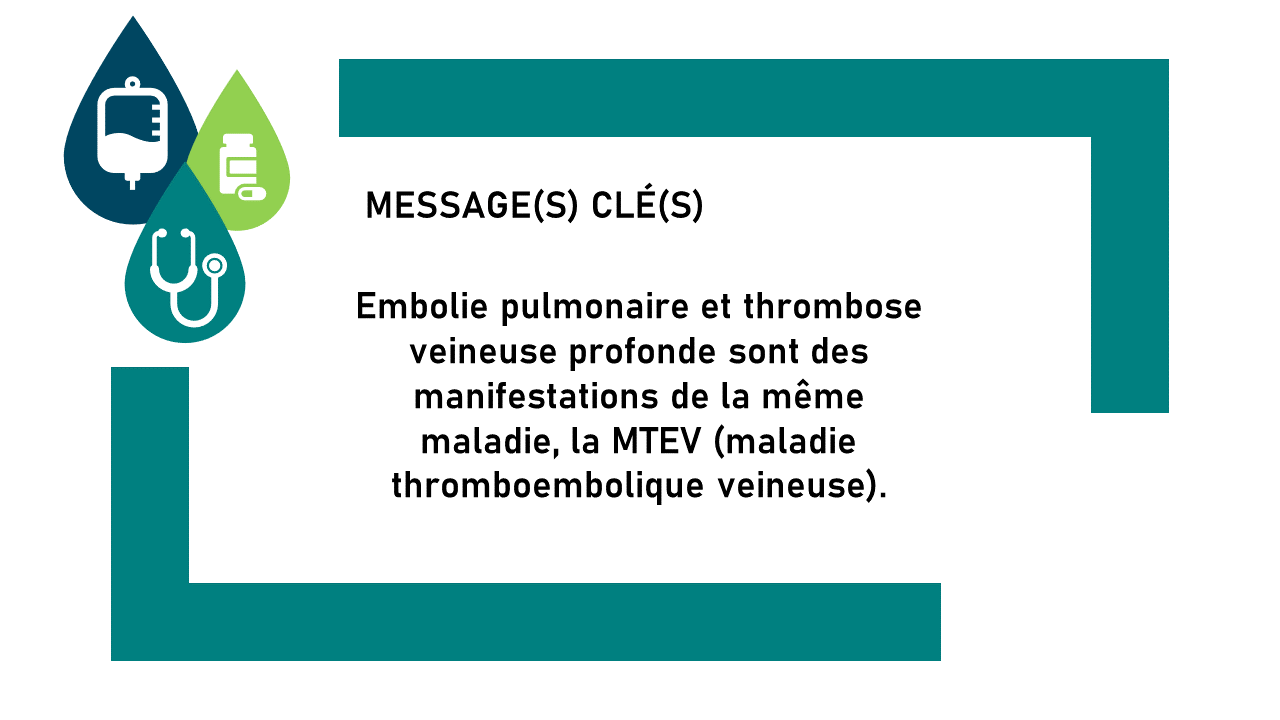 MESSAGE(S) CLÉ(S)

Embolie pulmonaire et thrombose veineuse profonde sont des manifestations de la même maladie, la MTEV (maladie thromboembolique veineuse).